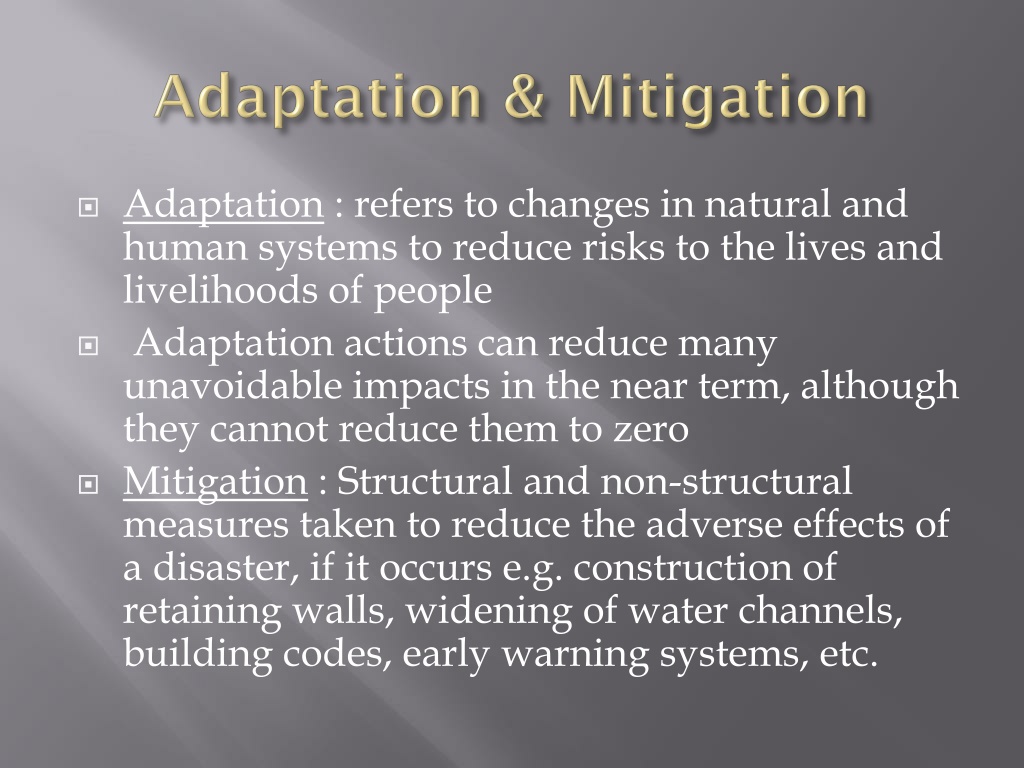 Adaptation & Mitigation

Adaptation : refers to changes in natural and human systems to reduce risks to the lives and livelihoods of people

Adaptation actions can reduce many unavoidable impacts in the near term, although they cannot reduce them to zero

Mitigation : Structural and non-structural measures taken to reduce the adverse effects of a disaster, if it occurs e.g. construction of retaining walls, widening of water channels, building codes, early warning systems, etc.